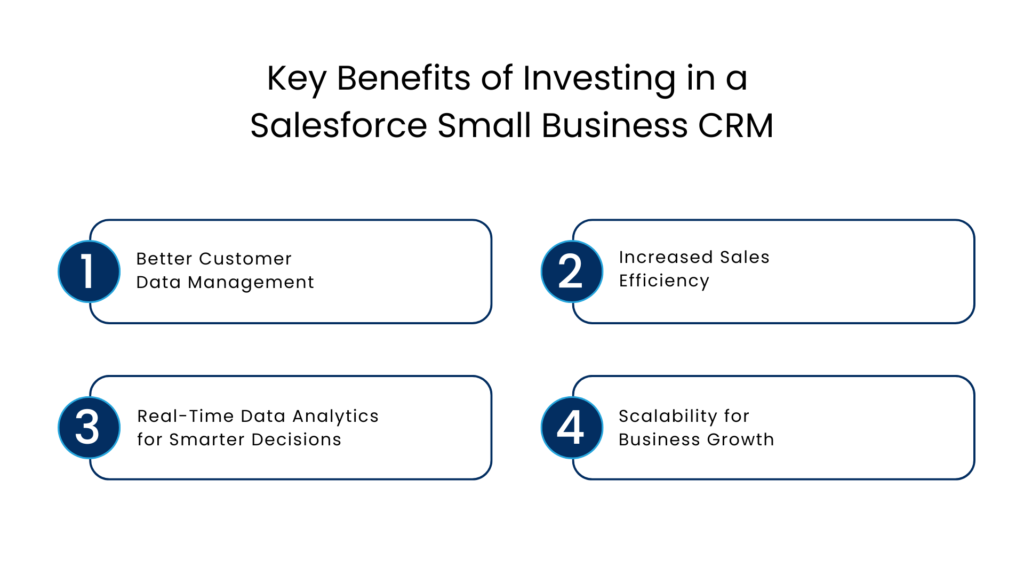 Key Benefits of Investing in a Salesforce Small Business CRM

1 Better Customer Data Management

2 Increased Sales Efficiency

3 Real-Time Data Analytics for Smarter Decisions

4 Scalability for Business Growth